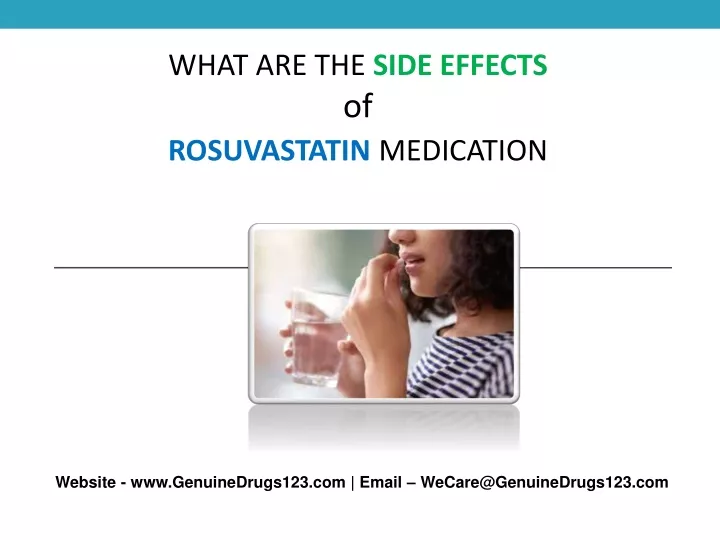 WHAT ARE THE SIDE EFFECTS
of
ROSUVASTATIN MEDICATION

Website - www.GenuineDrugs123.com | Email – WeCare@GenuineDrugs123.com